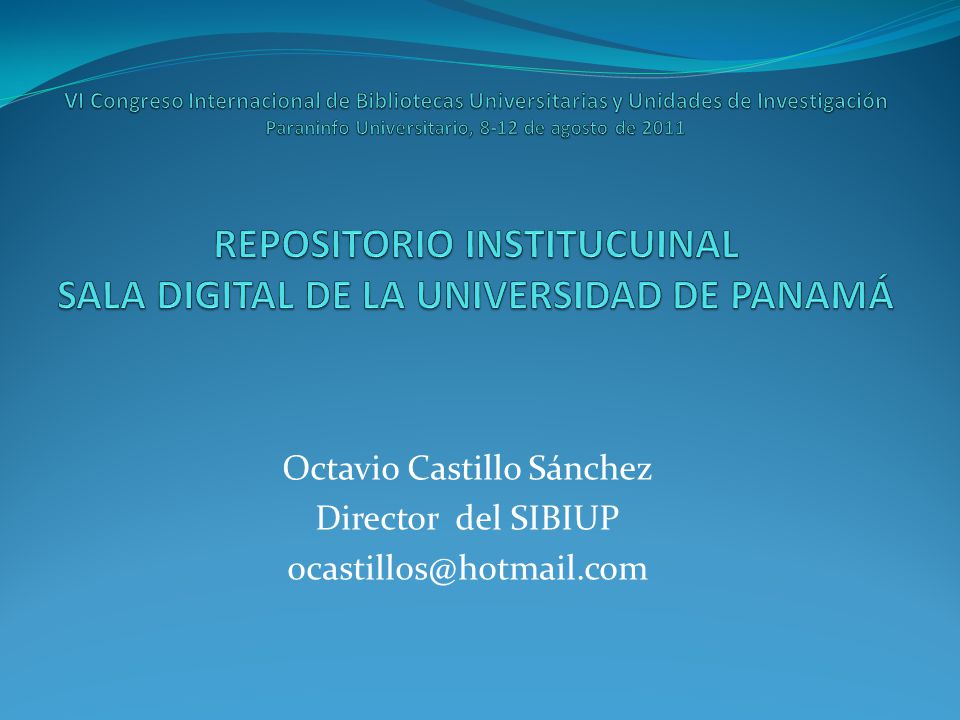 VI Congreso Internacional de Bibliotecas Universitarias y Unidades de Investigación
Paraninfo Universitario, 8-12 de agosto de 2011

REPOSITORIO INSTITUCUINAL
SALA DIGITAL DE LA UNIVERSIDAD DE PANAMÁ

Octavio Castillo Sánchez
Director del SIBIUP
ocastillos@hotmail.com